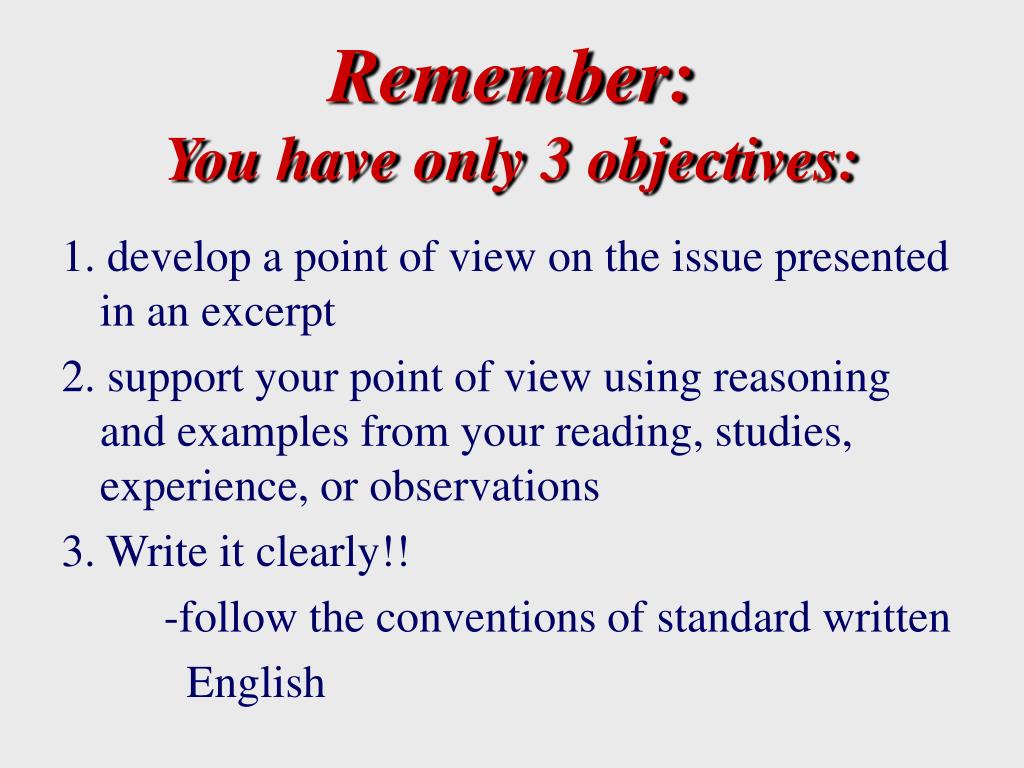 Remember:
You have only 3 objectives:

1. develop a point of view on the issue presented in an excerpt

2. support your point of view using reasoning and examples from your reading, studies, experience, or observations

3. Write it clearly!!

-follow the conventions of standard written English